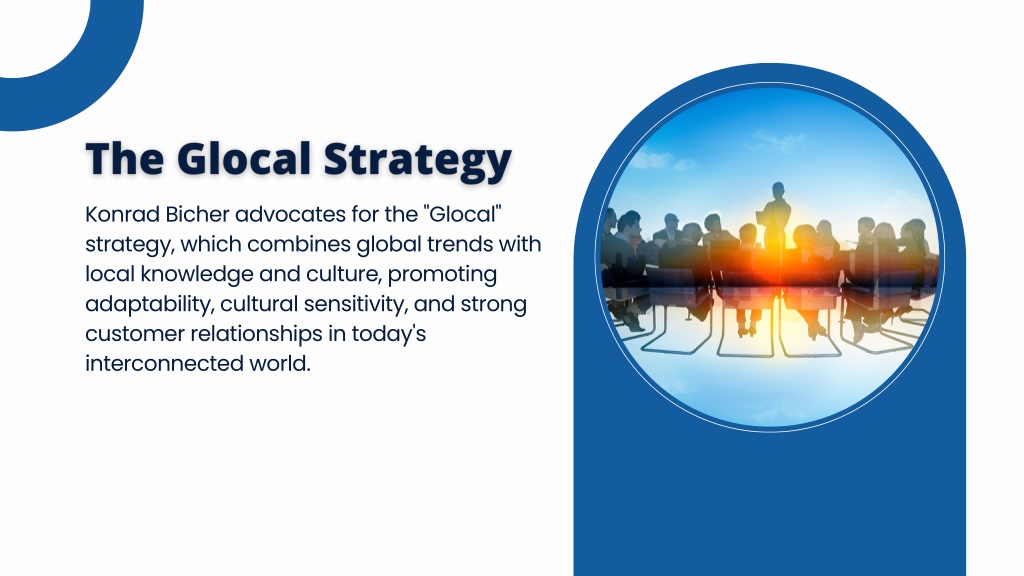 The Glocal Strategy

Konrad Bicher advocates for the "Glocal" strategy, which combines global trends with local knowledge and culture, promoting adaptability, cultural sensitivity, and strong customer relationships in today's interconnected world.